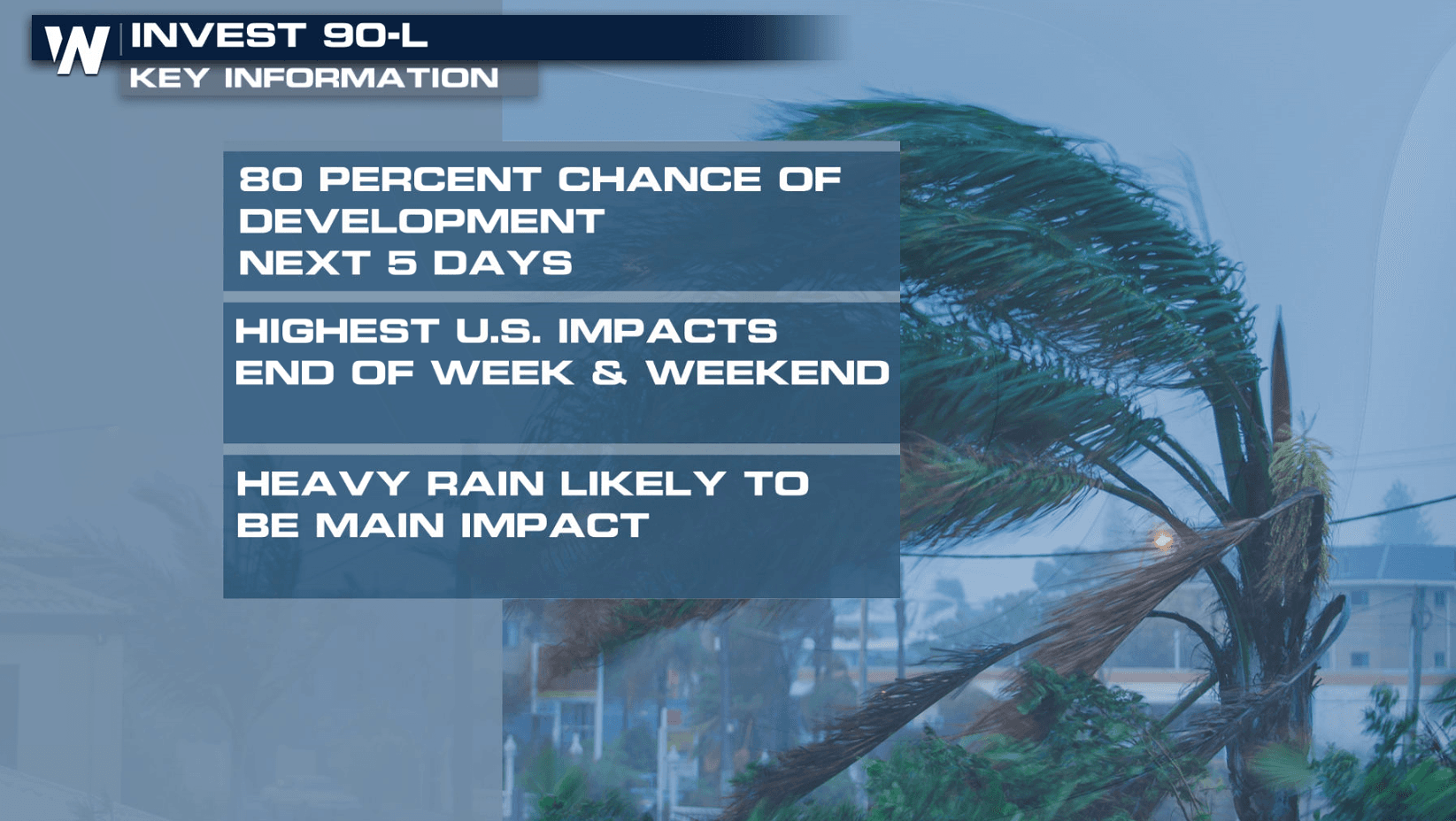 W

INVEST 90-L

KEY INFORMATION

80 PERCENT CHANCE OF DEVELOPMENT
NEXT 5 DAYS

HIGHEST U.S. IMPACTS
END OF WEEK & WEEKEND

HEAVY RAIN LIKELY TO BE MAIN IMPACT